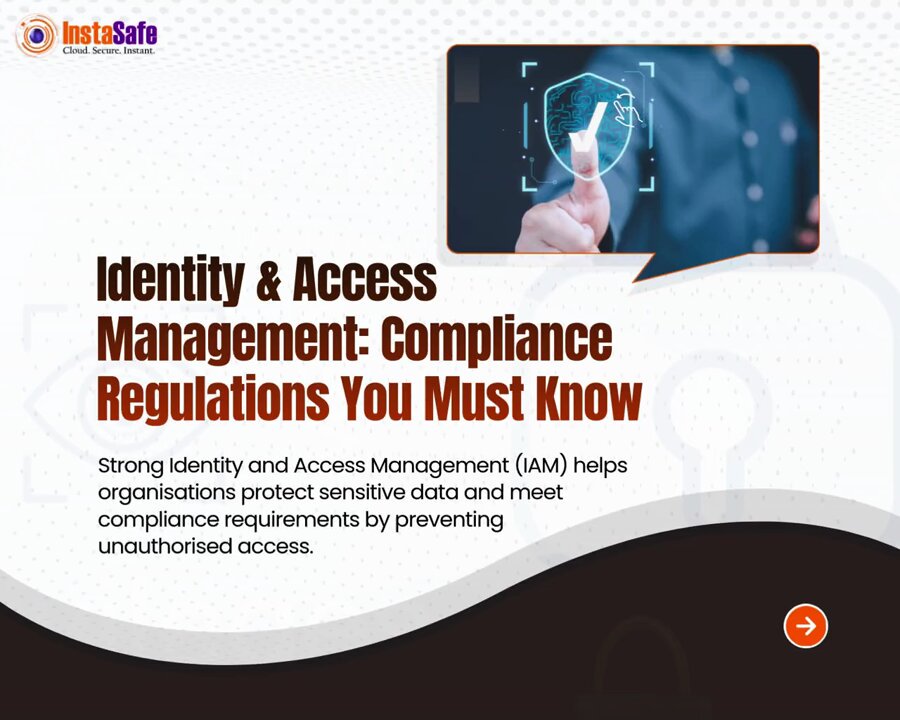 InstaSafe
Cloud. Secure. Instant.

Identity & Access Management: Compliance Regulations You Must Know

Strong Identity and Access Management (IAM) helps organisations protect sensitive data and meet compliance requirements by preventing unauthorised access.